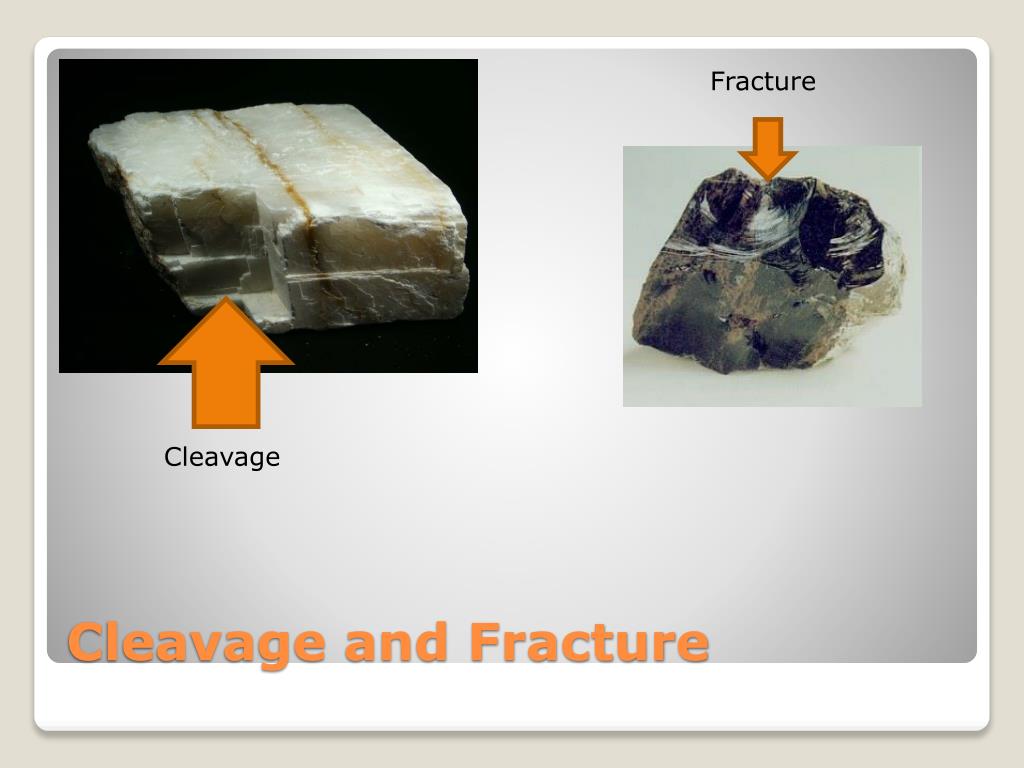 Fracture

Cleavage

Cleavage and Fracture